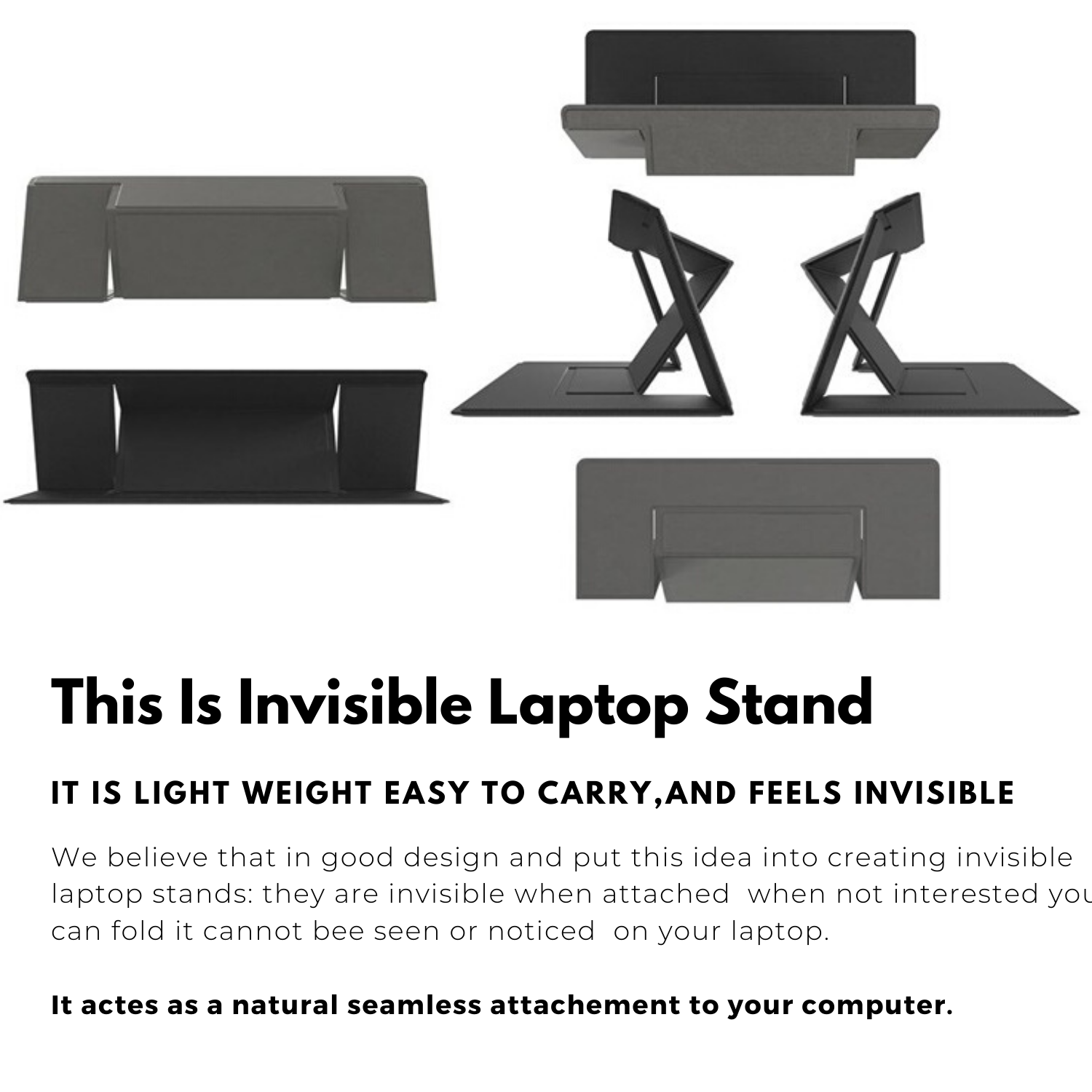 This Is Invisible Laptop Stand

IT IS LIGHT WEIGHT EASY TO CARRY,AND FEELS INVISIBLE

We believe that in good design and put this idea into creating invisible laptop stands: they are invisible when attached when not interested you can fold it cannot bee seen or noticed on your laptop.

It actes as a natural seamless attachement to your computer.